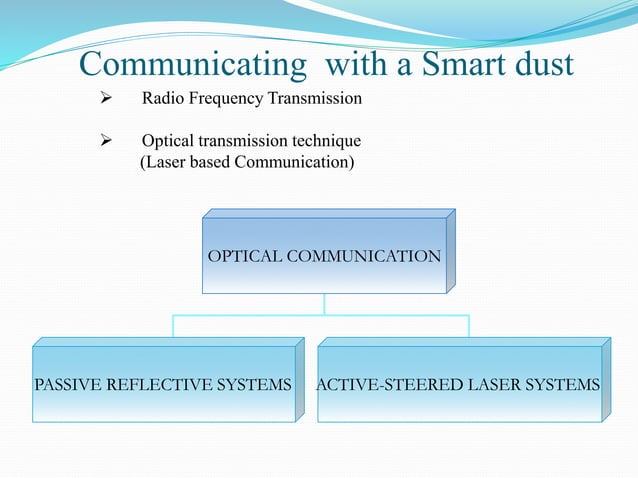 Communicating with a Smart dust

➢ Radio Frequency Transmission

➢ Optical transmission technique
(Laser based Communication)

OPTICAL COMMUNICATION

PASSIVE REFLECTIVE SYSTEMS

ACTIVE-STEERED LASER SYSTEMS